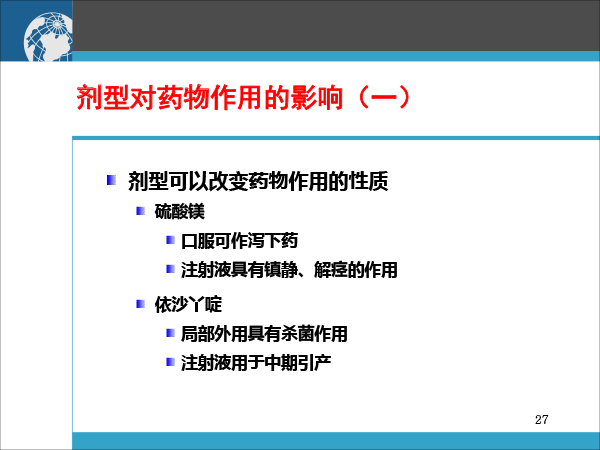 剂型对药物作用的影响（一）

剂型可以改变药物作用的性质

硫酸镁

口服可作泻下药

注射液具有镇静、解痉的作用

依沙丫啶

局部外用具有杀菌作用

注射液用于中期引产

27